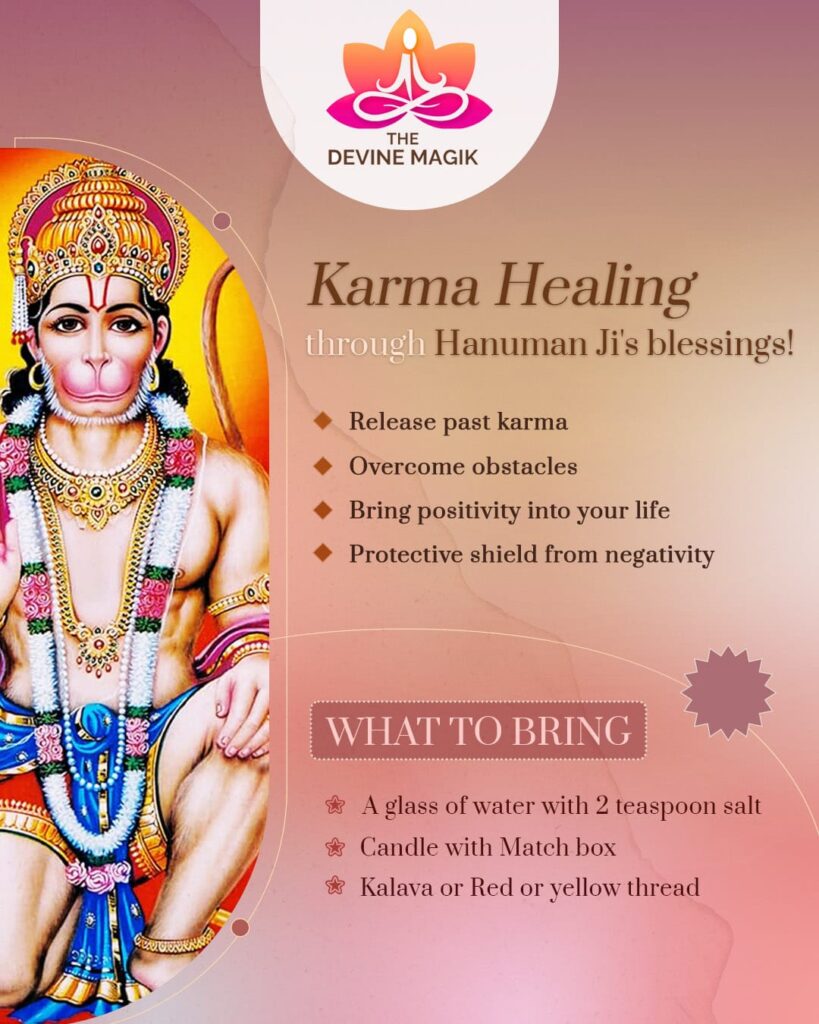 THE
DEVINE MAGIK

Karma Healing
through Hanuman Ji's blessings!

Release past karma
Overcome obstacles
Bring positivity into your life
Protective shield from negativity

WHAT TO BRING

A glass of water with 2 teaspoon salt
Candle with Match box
Kalava or Red or yellow thread